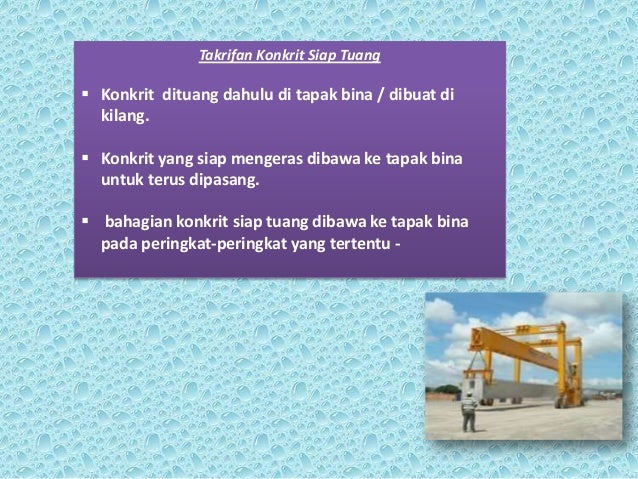 Takrifan Konkrit Siap Tuang

▪ Konkrit dituang dahulu di tapak bina / dibuat di kilang.

▪ Konkrit yang siap mengeras dibawa ke tapak bina untuk terus dipasang.

▪ bahagian konkrit siap tuang dibawa ke tapak bina pada peringkat-peringkat yang tertentu -